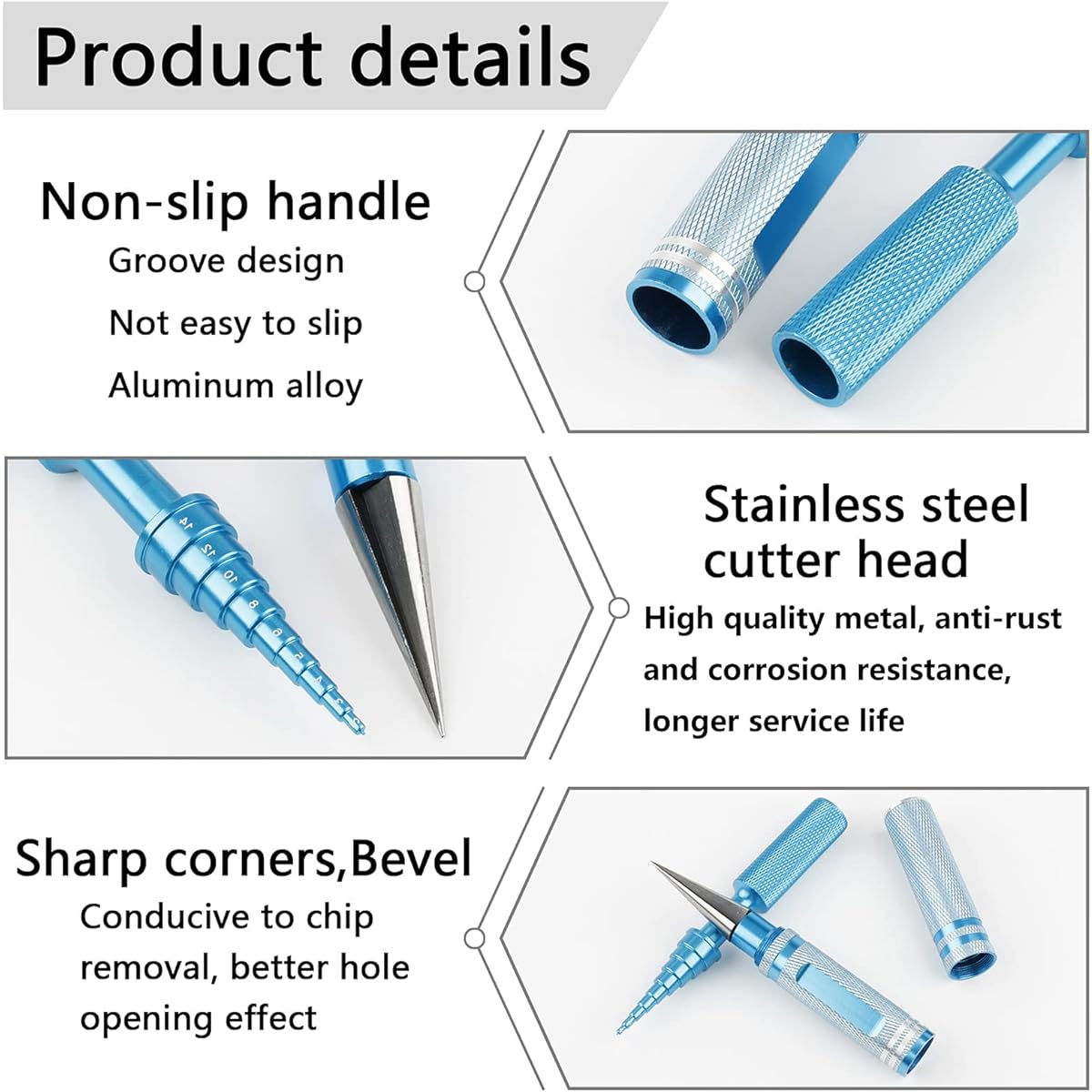 Product details

Non-slip handle
Groove design
Not easy to slip
Aluminum alloy

14
12
10
8
6

Stainless steel cutter head
High quality metal, anti-rust and corrosion resistance, longer service life

Sharp corners,Bevel
Conducive to chip removal, better hole opening effect